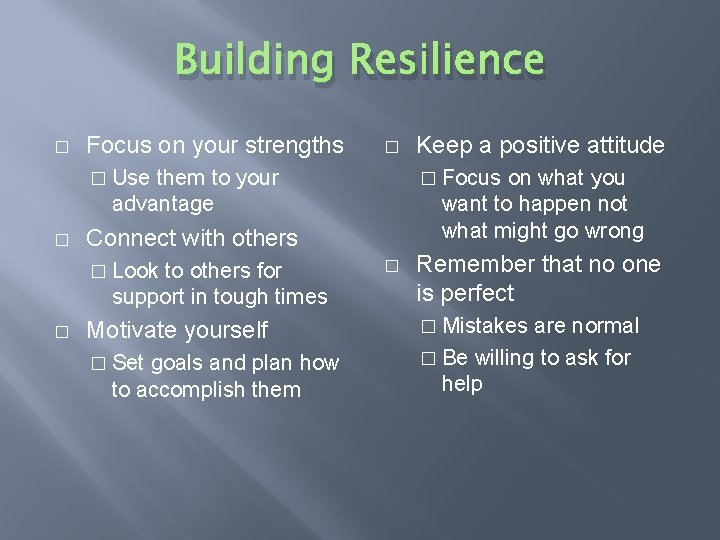 Building Resilience

□ Focus on your strengths
□ Use them to your advantage
□ Connect with others
□ Look to others for support in tough times
□ Motivate yourself
□ Set goals and plan how to accomplish them

□ Keep a positive attitude
□ Focus on what you want to happen not what might go wrong
□ Remember that no one is perfect
□ Mistakes are normal
□ Be willing to ask for help